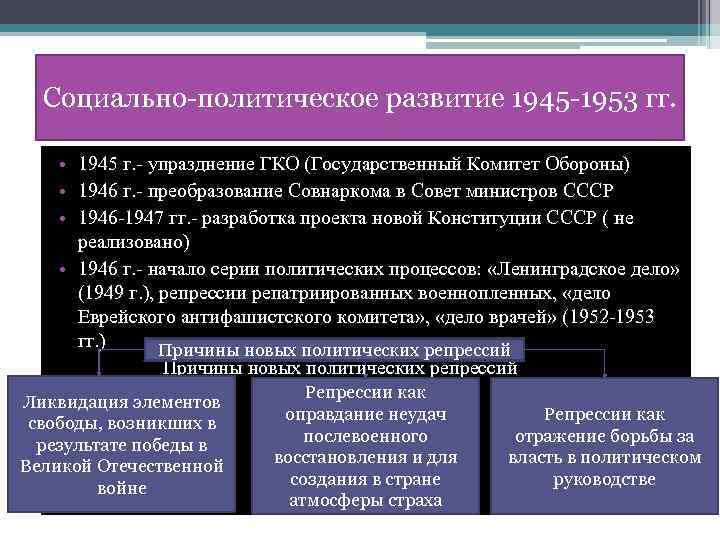 Социально-политическое развитие 1945-1953 гг.

• 1945 г.- упразднение ГКО (Государственный Комитет Обороны)
• 1946 г.- преобразование Совнаркома в Совет министров СССР
• 1946-1947 гг.- разработка проекта новой Конституции СССР ( не реализовано)
• 1946 г.- начало серии политических процессов: «Ленинградское дело» (1949 г.), репрессии репатриированных военнопленных, «дело Еврейского антифашистского комитета», «дело врачей» (1952-1953 гг.)

Причины новых политических репрессий
Причины новых политических репрессий

Ликвидация элементов свободы, возникших в результате победы в Великой Отечественной войне

Репрессии как оправдание неудач послевоенного восстановления и для создания в стране атмосферы страха

Репрессии как отражение борьбы за власть в политическом руководстве